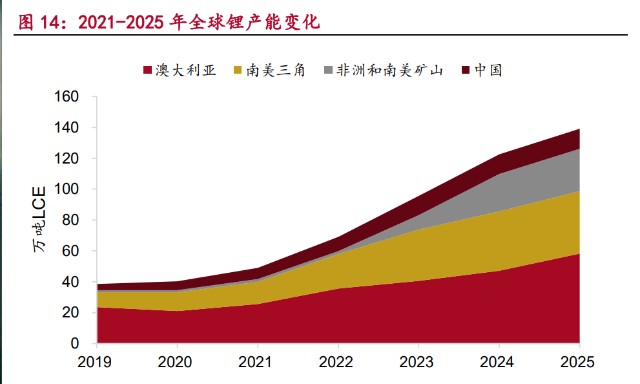 图 14：2021-2025 年全球锂产能变化

澳大利亚 南美三角 非洲和南美矿山 中国

万吨LCE

160
140
120
100
80
60
40
20
0

2019 2020 2021 2022 2023 2024 2025